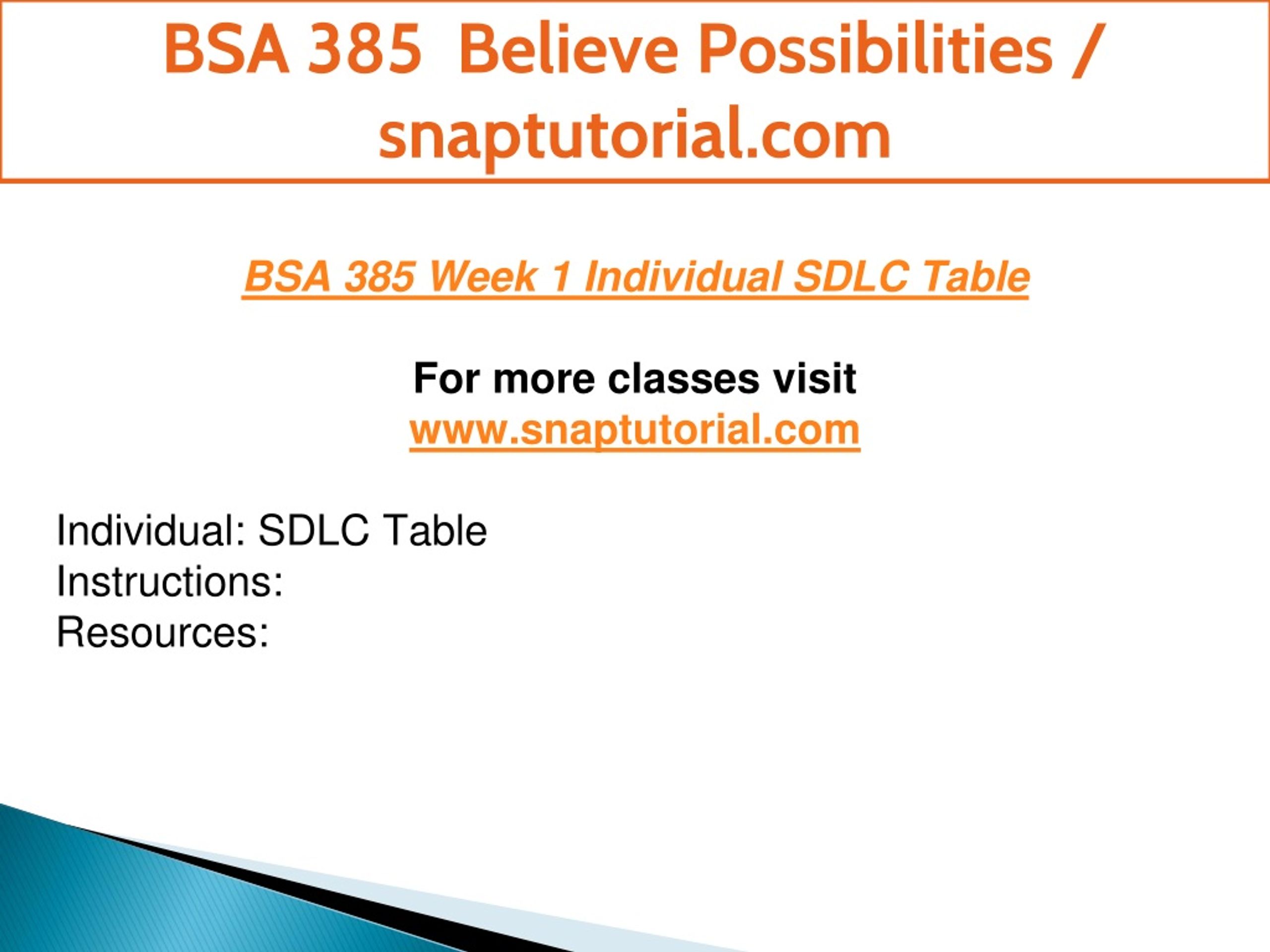 BSA 385 Believe Possibilities / snaptutorial.com

BSA 385 Week 1 Individual SDLC Table

For more classes visit
www.snaptutorial.com

Individual: SDLC Table
Instructions:
Resources: